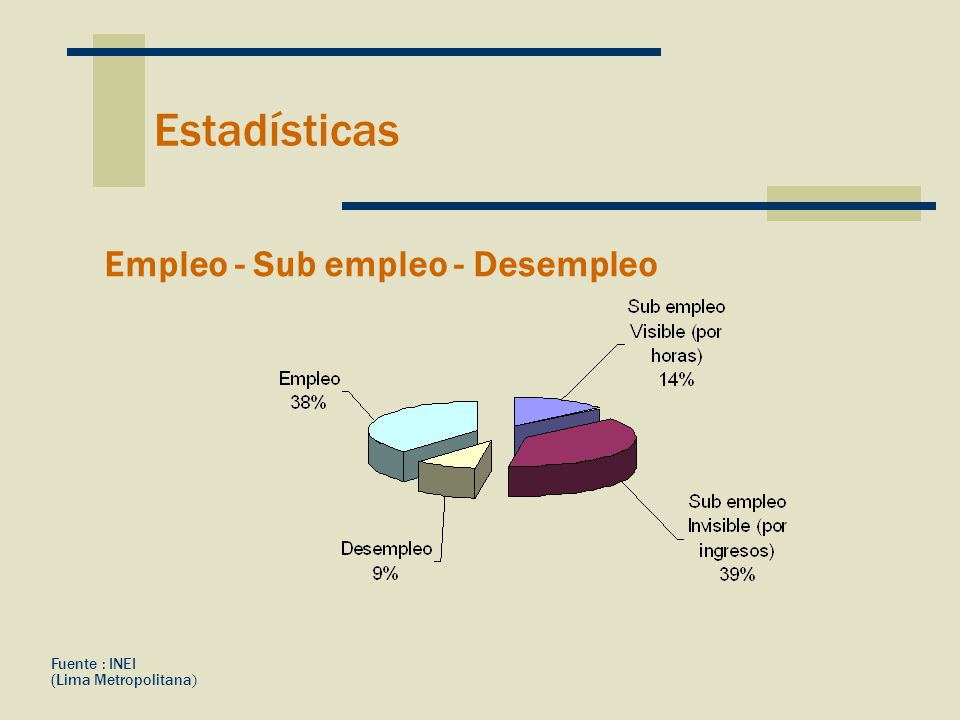 Estadísticas

Empleo - Sub empleo - Desempleo

Sub empleo Visible (por horas) 14%

Empleo 38%

Sub empleo Invisible (por ingresos) 39%

Desempleo 9%

Fuente : INEI
(Lima Metropolitana)